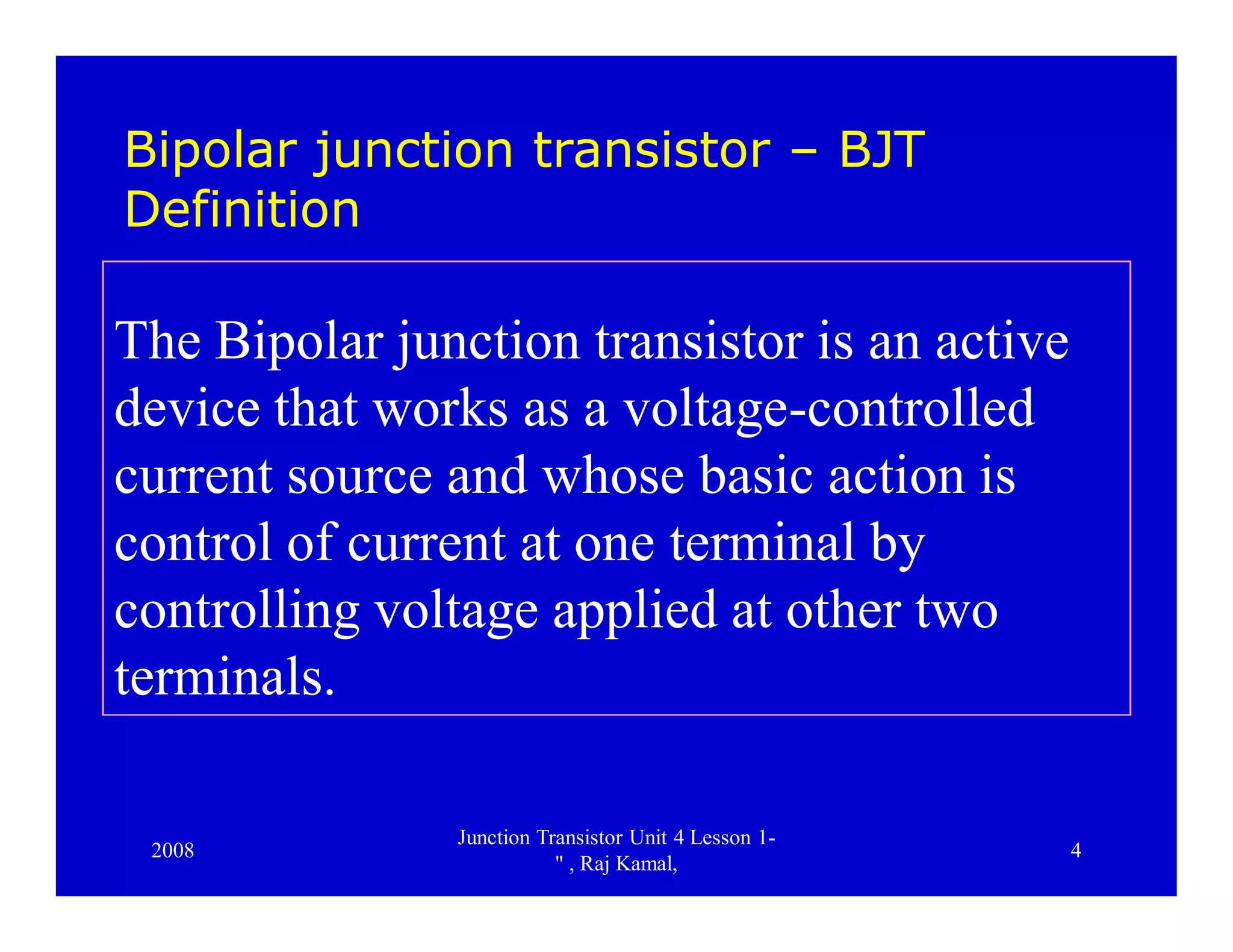 Bipolar junction transistor – BJT Definition

The Bipolar junction transistor is an active device that works as a voltage-controlled current source and whose basic action is control of current at one terminal by controlling voltage applied at other two terminals.

2008

Junction Transistor Unit 4 Lesson 1- " , Raj Kamal,

4